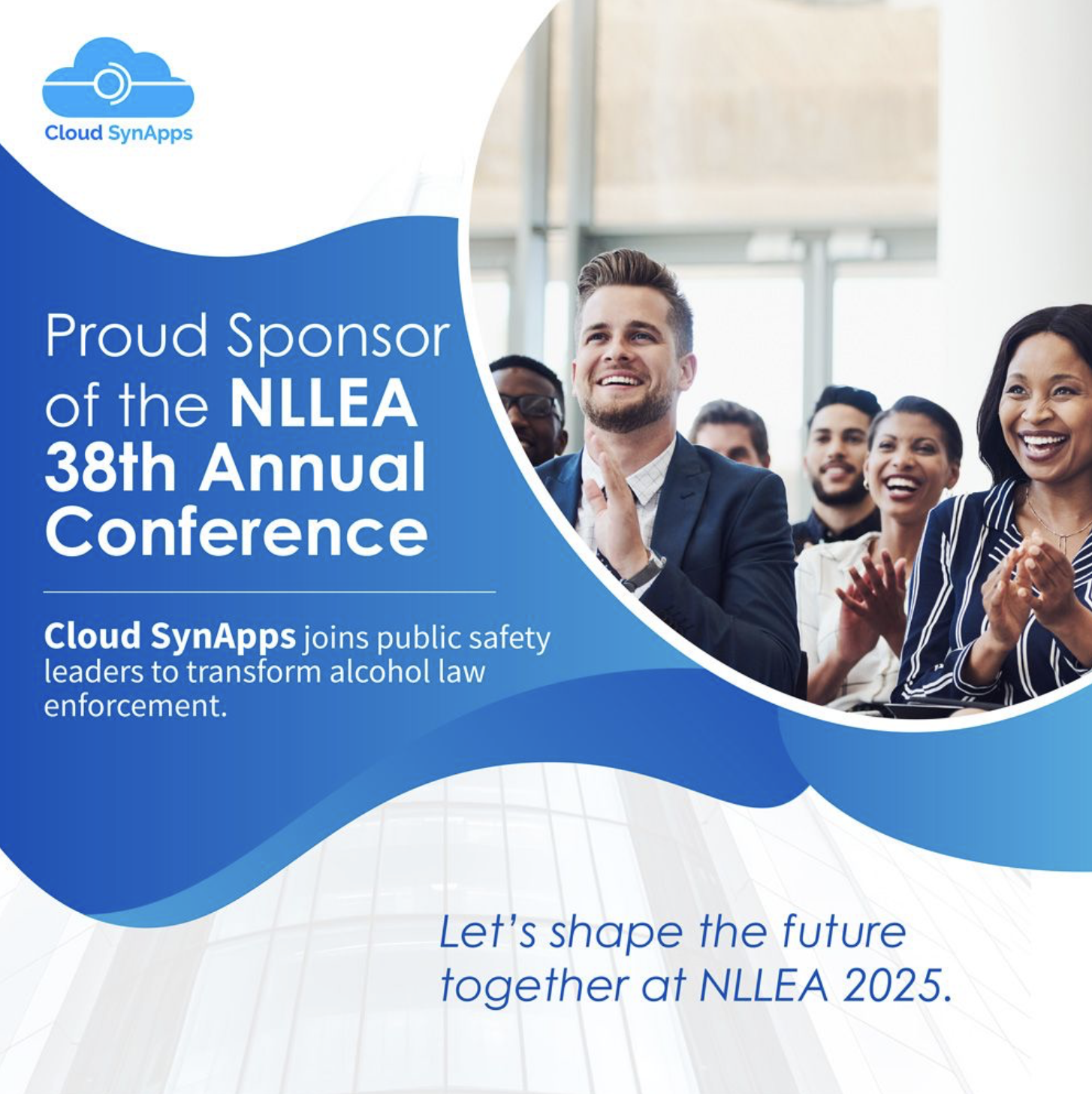 Cloud SynApps

Proud Sponsor of the NLLEA 38th Annual Conference

Cloud SynApps joins public safety leaders to transform alcohol law enforcement.

Let's shape the future together at NLLEA 2025.